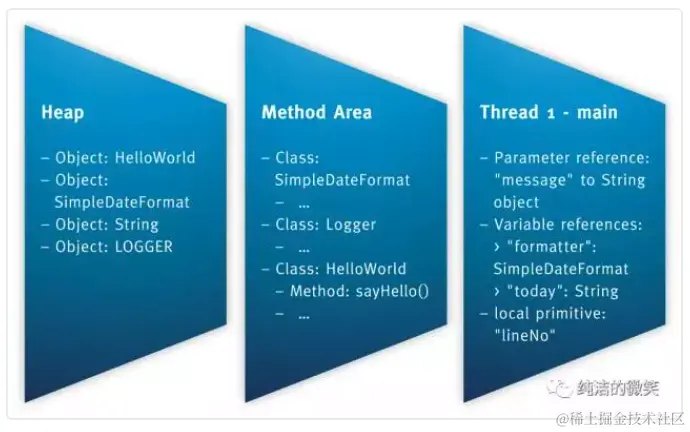 Heap

– Object: HelloWorld
– Object: SimpleDateFormat
– Object: String
– Object: LOGGER

Method Area

– Class: SimpleDateFormat
– …
– Class: Logger
– …
– Class: HelloWorld
– Method: sayHello()
– …

Thread 1 - main

– Parameter reference: "message" to String object
– Variable references:
› "formatter": SimpleDateFormat
› "today": String
– local primitive: "lineNo"

纯洁的微笑

@稀土掘金技术社区